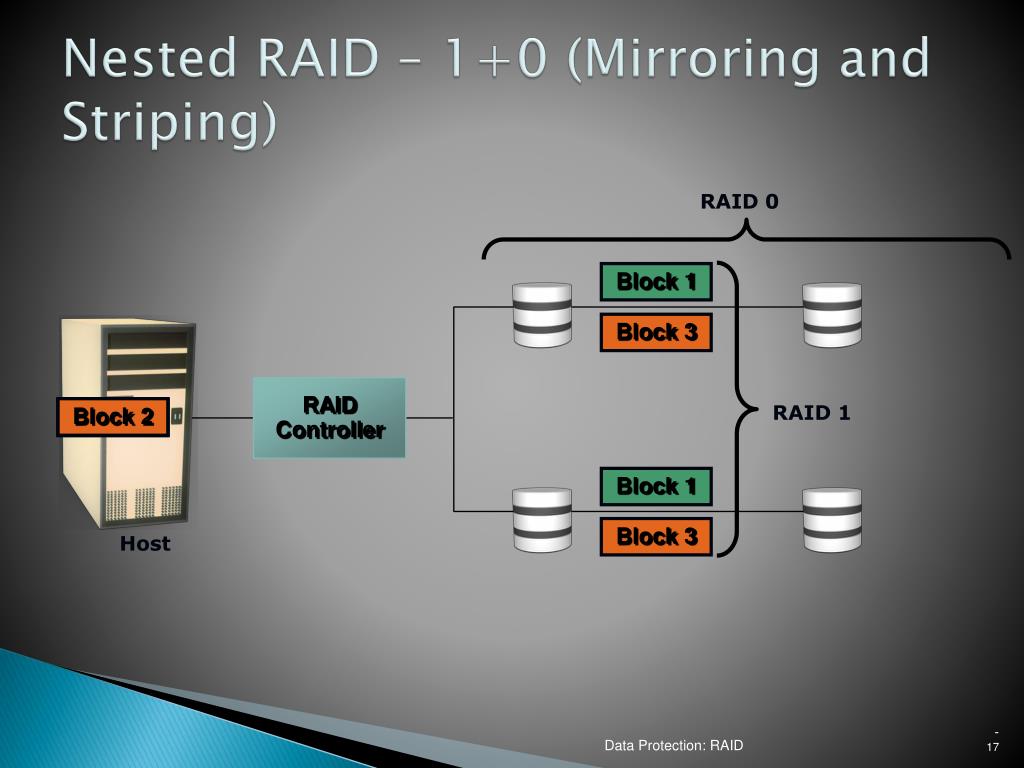 Nested RAID – 1+0 (Mirroring and Striping)

RAID 0

Block 1

Block 3

Block 2

RAID Controller

RAID 1

Block 1

Block 3

Host

Data Protection: RAID

- 17